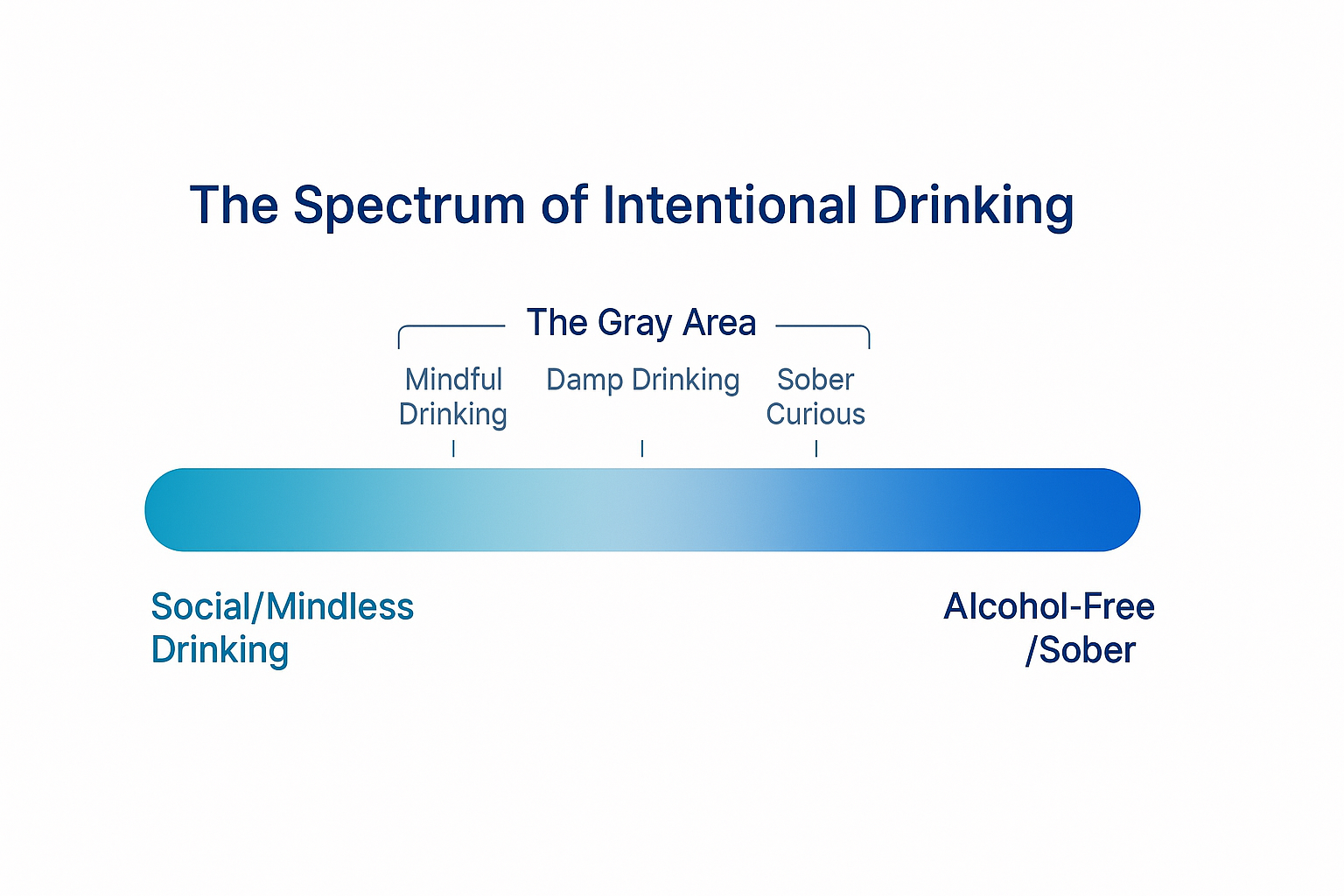 The Spectrum of Intentional Drinking

The Gray Area

Mindful Drinking

Damp Drinking

Sober Curious

Social/Mindless Drinking

Alcohol-Free /Sober